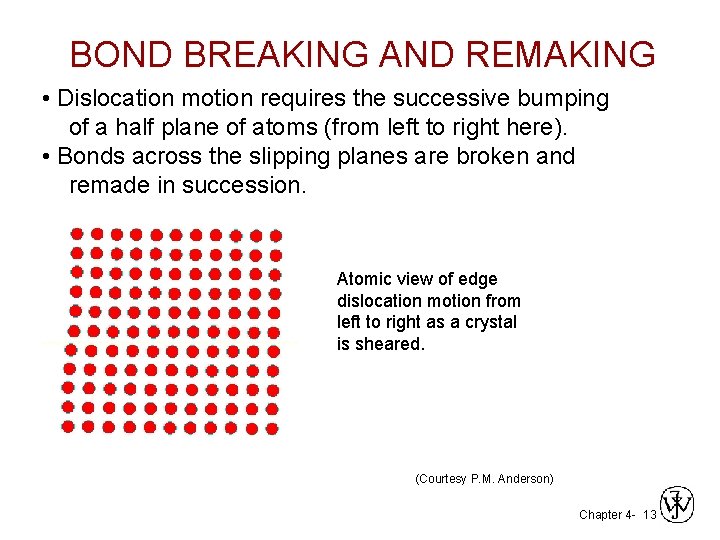 BOND BREAKING AND REMAKING

• Dislocation motion requires the successive bumping of a half plane of atoms (from left to right here).
• Bonds across the slipping planes are broken and remade in succession.

Atomic view of edge dislocation motion from left to right as a crystal is sheared.

(Courtesy P.M. Anderson)

Chapter 4- 13